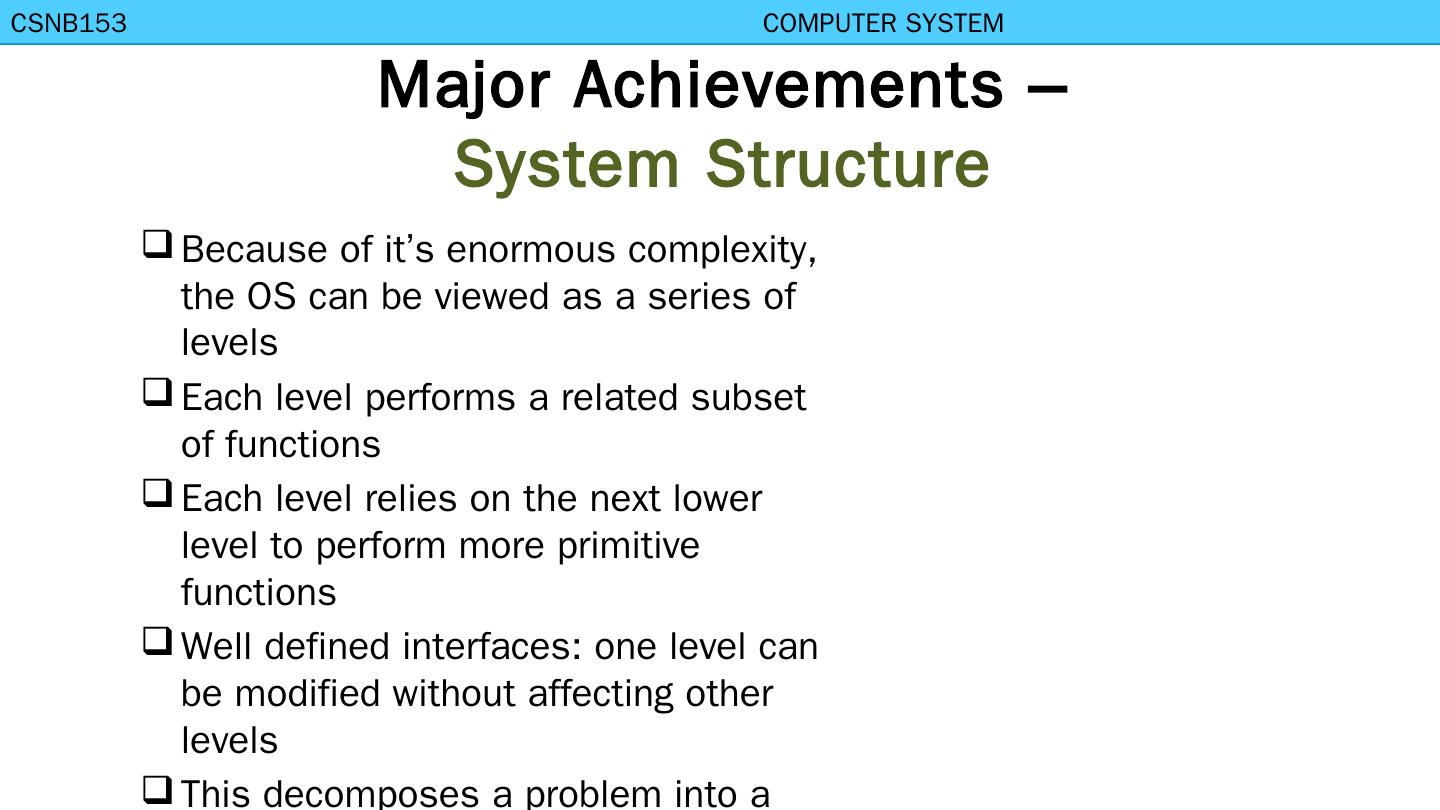 CSNB153 COMPUTER SYSTEM

Major Achievements – System Structure

❑ Because of it’s enormous complexity, the OS can be viewed as a series of levels

❑ Each level performs a related subset of functions

❑ Each level relies on the next lower level to perform more primitive functions

❑ Well defined interfaces: one level can be modified without affecting other levels

❑ This decomposes a problem into a